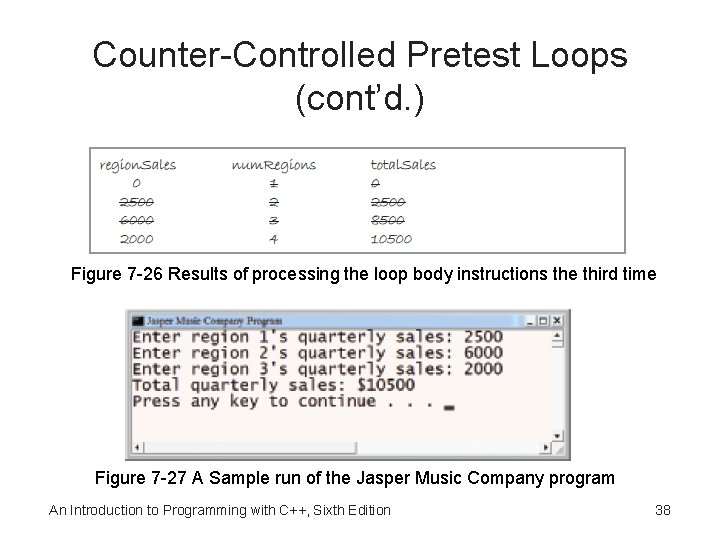 Counter-Controlled Pretest Loops (cont'd.)

| regionSales | numRegions | totalSales |
|---|---|---|
| 0 | 1 | 0 |
| 2500 | 2 | 2500 |
| 6000 | 3 | 8500 |
| 2000 | 4 | 10500 |

Figure 7-26 Results of processing the loop body instructions the third time

Jasper Music Company Program

Enter region 1's quarterly sales: 2500
Enter region 2's quarterly sales: 6000
Enter region 3's quarterly sales: 2000
Total quarterly sales: $10500
Press any key to continue . . .

Figure 7-27 A Sample run of the Jasper Music Company program

An Introduction to Programming with C++, Sixth Edition

38